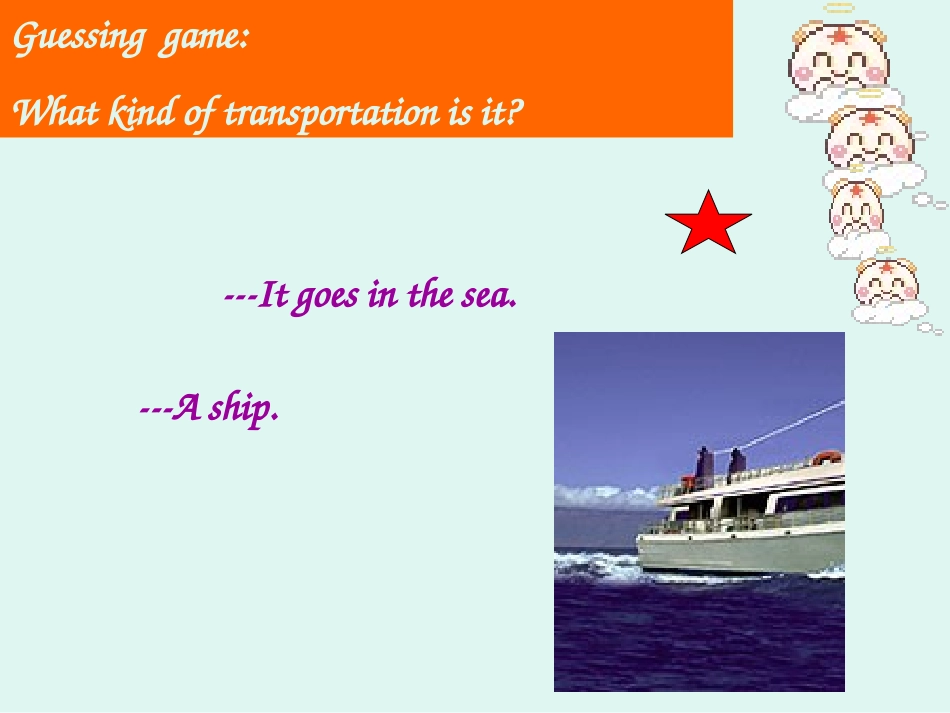 Guessing game:

What kind of transportation is it?

---It goes in the sea.

---A ship.